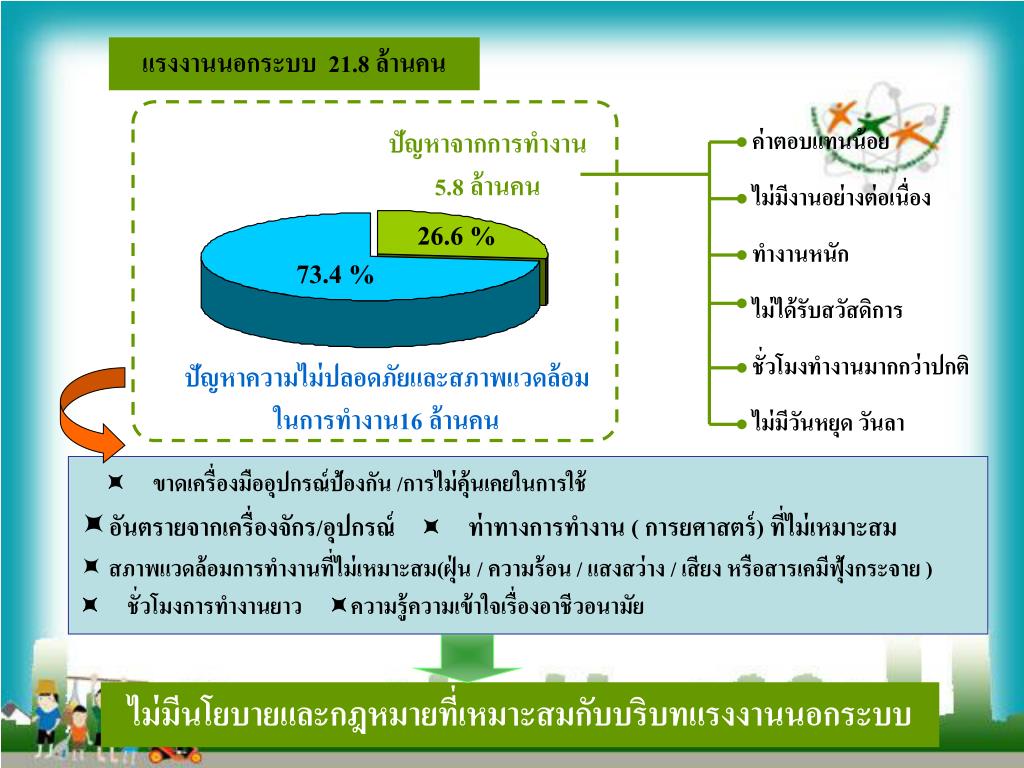 แรงงานนอกระบบ 21.8 ล้านคน

ปัญหาจากการทำงาน
5.8 ล้านคน

26.6 %

73.4 %

ปัญหาความไม่ปลอดภัยและสภาพแวดล้อม
ในการทำงาน16 ล้านคน

ค่าตอบแทนน้อย

ไม่มีงานอย่างต่อเนื่อง

ทำงานหนัก

ไม่ได้รับสวัสดิการ

ชั่วโมงทำงานมากกว่าปกติ

ไม่มีวันหยุด วันลา

ขาดเครื่องมืออุปกรณ์ป้องกัน /การไม่คุ้นเคยในการใช้

อันตรายจากเครื่องจักร/อุปกรณ์ ท่าทางการทำงาน ( การยศาสตร์) ที่ไม่เหมาะสม

สภาพแวดล้อมการทำงานที่ไม่เหมาะสม(ฝุ่น / ความร้อน / แสงสว่าง / เสียง หรือสารเคมีฟุ้งกระจาย )

ชั่วโมงการทำงานยาว ความรู้ความเข้าใจเรื่องอาชีวอนามัย

ไม่มีนโยบายและกฎหมายที่เหมาะสมกับบริบทแรงงานนอกระบบ